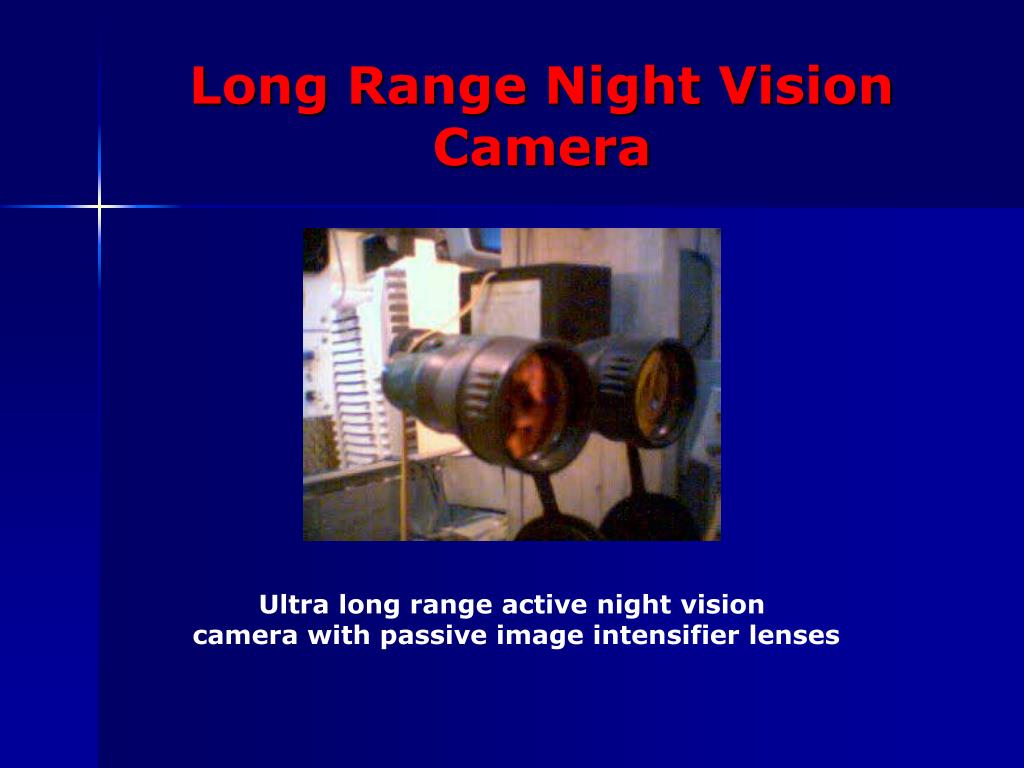 Long Range Night Vision Camera

Ultra long range active night vision camera with passive image intensifier lenses